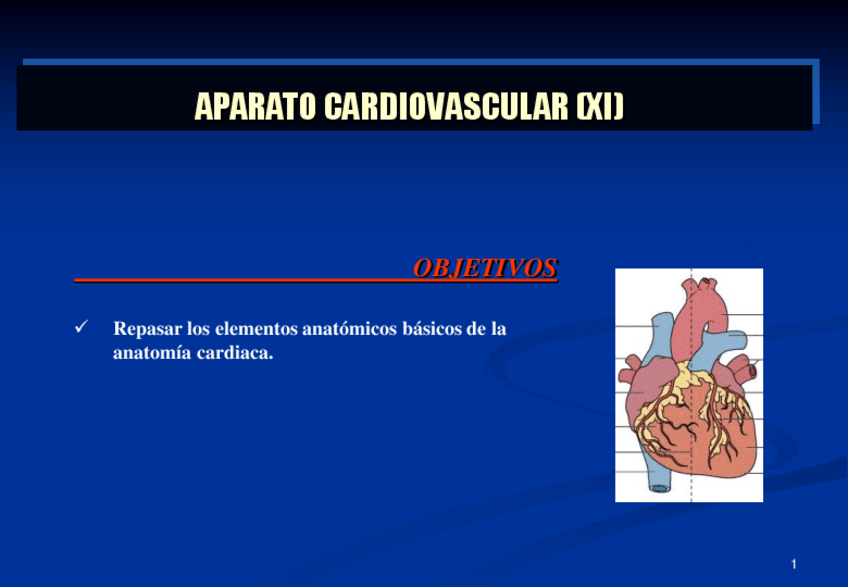 APARATO CARDIOVASCULAR (XI)

OBJETIVOS

✓ Repasar los elementos anatómicos básicos de la anatomía cardiaca.

1